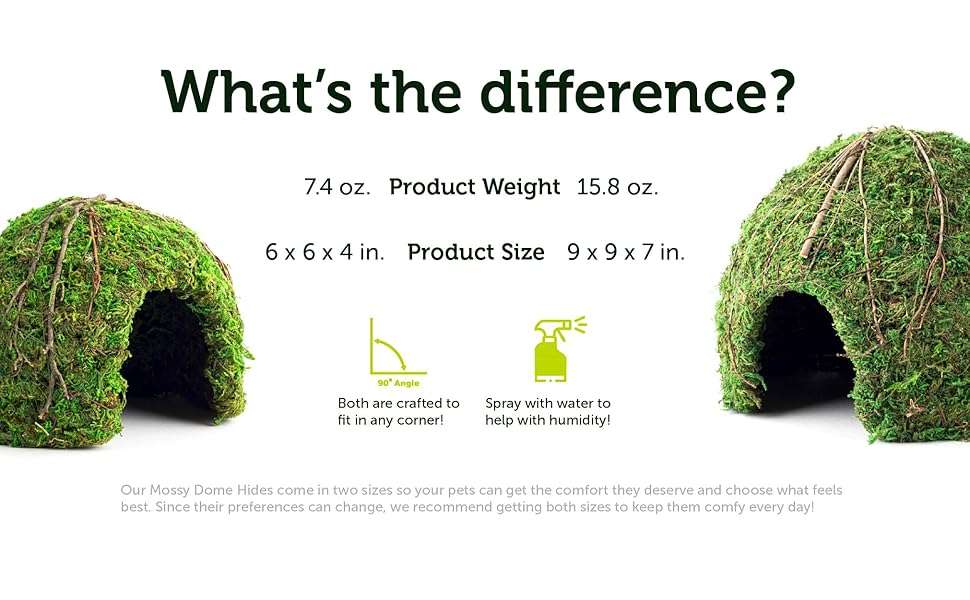 What's the difference?

7.4 oz. Product Weight 15.8 oz.

6 x 6 x 4 in. Product Size 9 x 9 x 7 in.

90° Angle

Both are crafted to fit in any corner!

Spray with water to help with humidity!

Our Mossy Dome Hides come in two sizes so your pets can get the comfort they deserve and choose what feels best. Since their preferences can change, we recommend getting both sizes to keep them comfy every day!